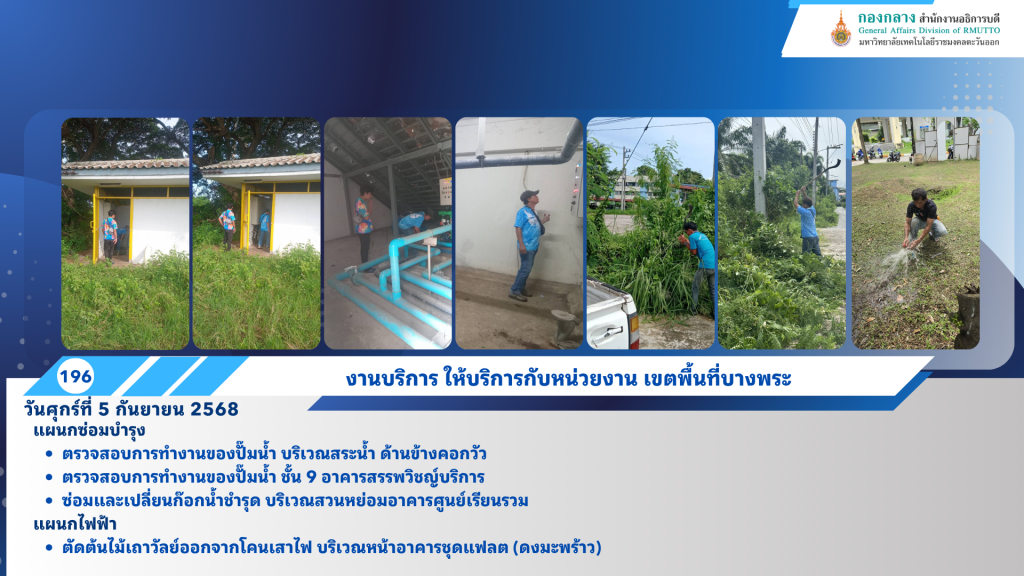 กองกลาง สำนักงานอธิการบดี
General Affairs Division of RMUTTO
มหาวิทยาลัยเทคโนโลยีราชมงคลตะวันออก

196

งานบริการ ให้บริการกับหน่วยงาน เขตพื้นที่บางพระ

วันศุกร์ที่ 5 กันยายน 2568
แผนกซ่อมบำรุง
• ตรวจสอบการทำงานของปั๊มน้ำ บริเวณสระน้ำ ด้านข้างคอกวัว
• ตรวจสอบการทำงานของปั๊มน้ำ ชั้น 9 อาคารสรรพวิชญ์บริการ
• ซ่อมและเปลี่ยนก๊อกน้ำชำรุด บริเวณสวนหย่อมอาคารศูนย์เรียนรวม
แผนกไฟฟ้า
• ตัดต้นไม้เถาวัลย์ออกจากโคนเสาไฟ บริเวณหน้าอาคารชุดแฟลต (ดงมะพร้าว)